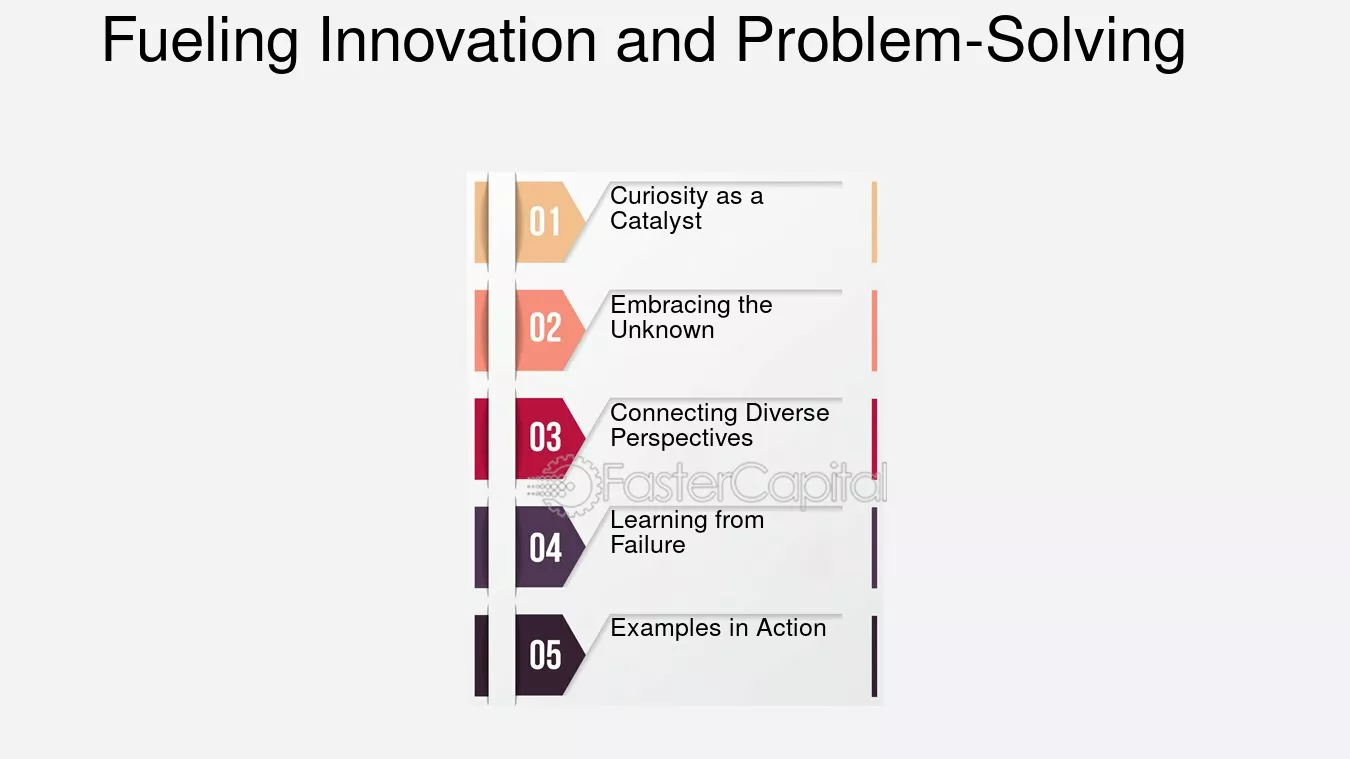 Fueling Innovation and Problem-Solving

01
Curiosity as a Catalyst

02
Embracing the Unknown

03
Connecting Diverse Perspectives

04
Learning from Failure

05
Examples in Action

FasterCapital